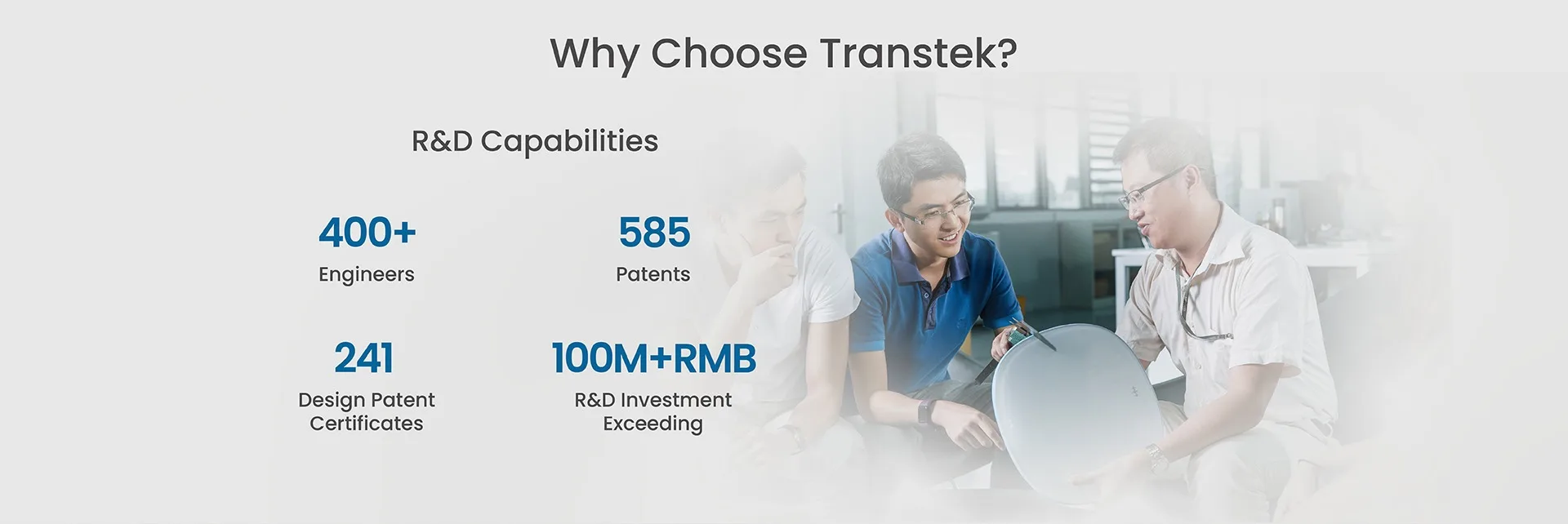 Why Choose Transtek?

R&D Capabilities

400+
Engineers

585
Patents

241
Design Patent Certificates

100M+RMB
R&D Investment Exceeding